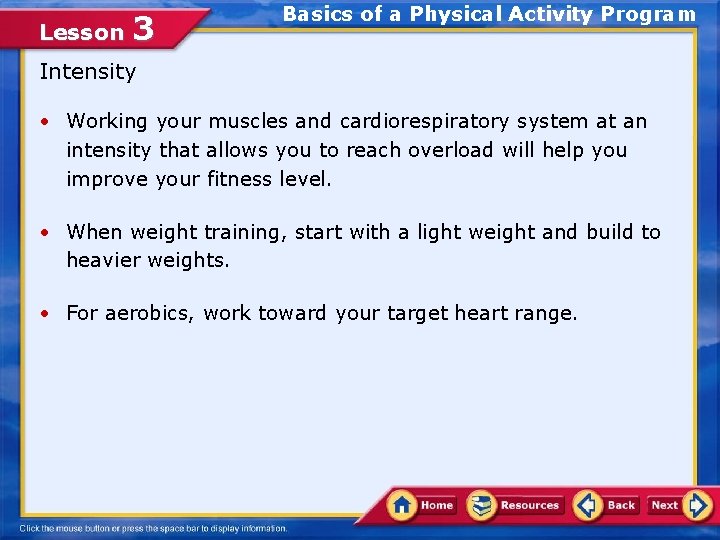 Lesson 3

Basics of a Physical Activity Program

Intensity

• Working your muscles and cardiorespiratory system at an intensity that allows you to reach overload will help you improve your fitness level.

• When weight training, start with a light weight and build to heavier weights.

• For aerobics, work toward your target heart range.

Home Resources Back Next

Click the mouse button or press the space bar to display information.